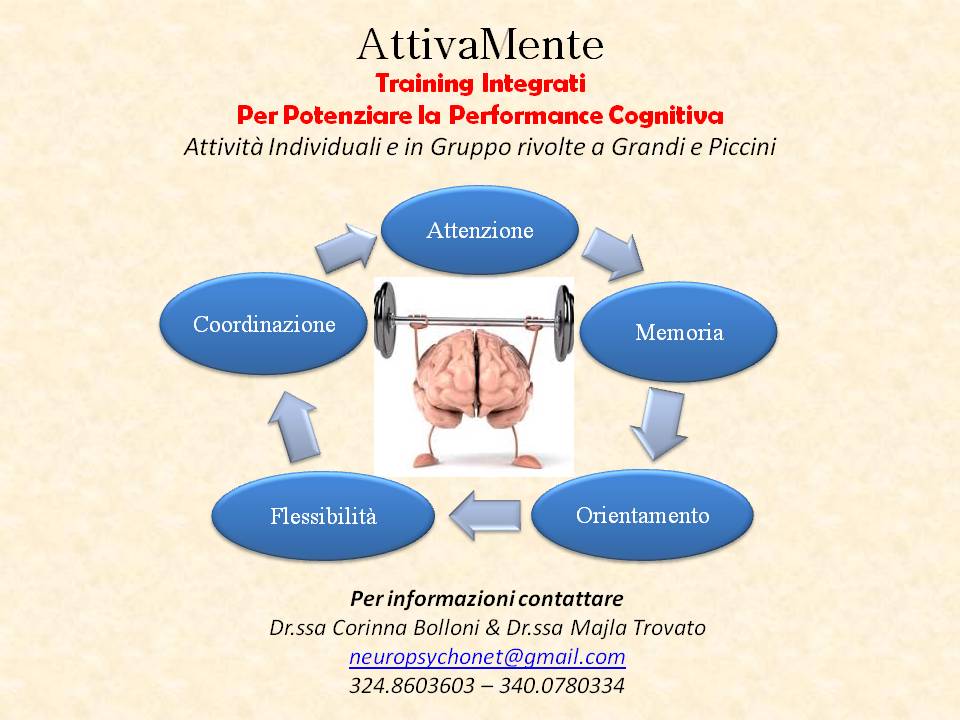 AttivaMente
Training Integrati
Per Potenziare la Performance Cognitiva
Attività Individuali e in Gruppo rivolte a Grandi e Piccini

Attenzione
Memoria
Orientamento
Flessibilità
Coordinazione

Per informazioni contattare
Dr.ssa Corinna Bolloni & Dr.ssa Majla Trovato
neuropsychonet@gmail.com
324.8603603 – 340.0780334